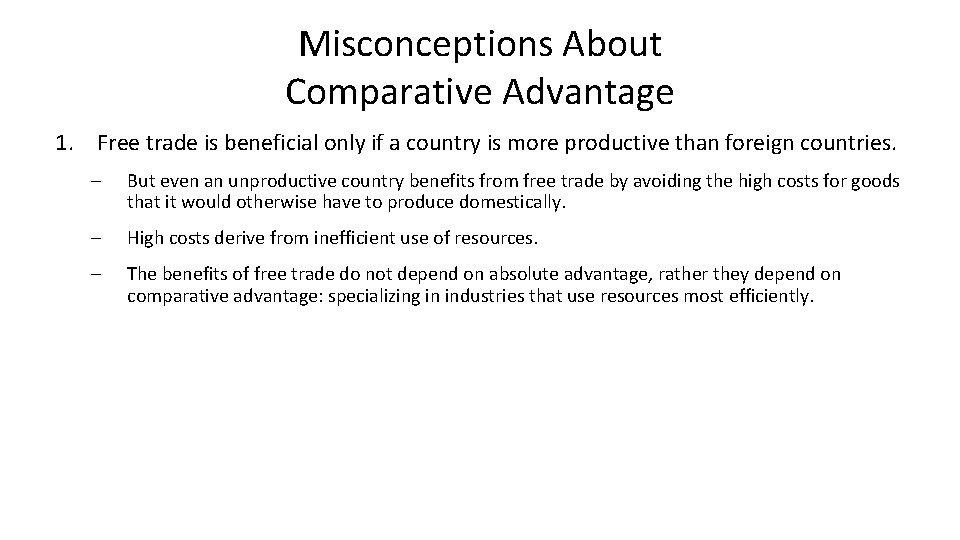 Misconceptions About Comparative Advantage

1. Free trade is beneficial only if a country is more productive than foreign countries.

– But even an unproductive country benefits from free trade by avoiding the high costs for goods that it would otherwise have to produce domestically.

– High costs derive from inefficient use of resources.

– The benefits of free trade do not depend on absolute advantage, rather they depend on comparative advantage: specializing in industries that use resources most efficiently.